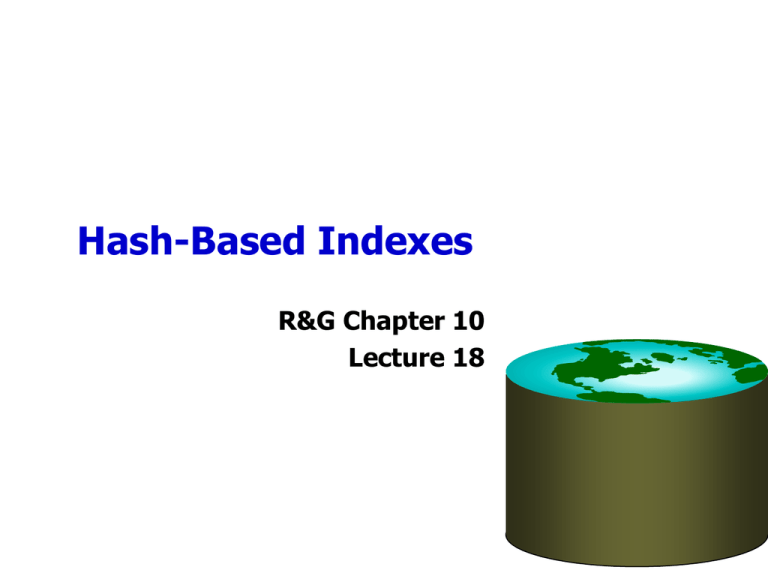 Hash-Based Indexes

R&G Chapter 10
Lecture 18